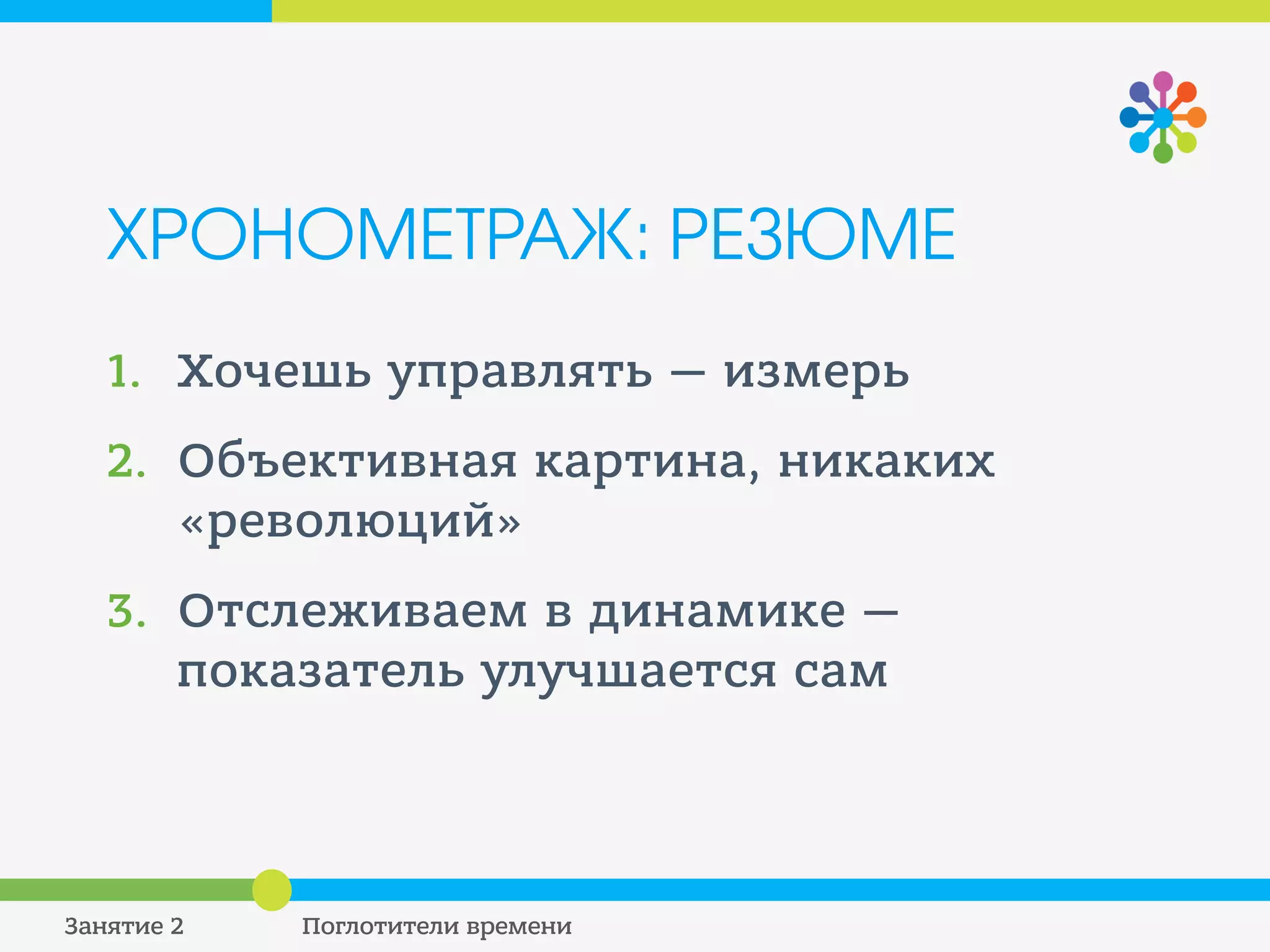 ХРОНОМЕТРАЖ: РЕЗЮМЕ

1. Хочешь управлять — измерь

2. Объективная картина, никаких «революций»

3. Отслеживаем в динамике — показатель улучшается сам

Занятие 2

Поглотители времени